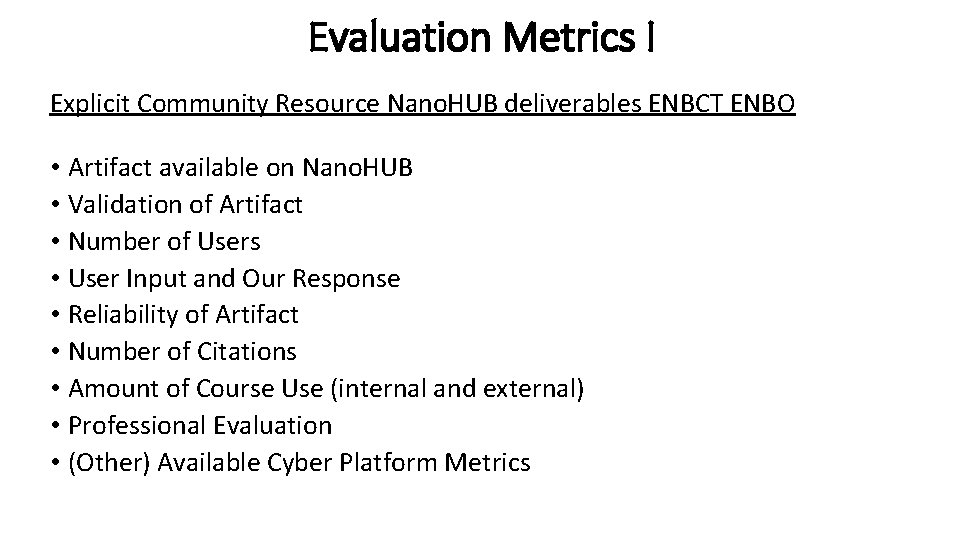 Evaluation Metrics I

Explicit Community Resource NanoHUB deliverables ENBCT ENBO

• Artifact available on NanoHUB
• Validation of Artifact
• Number of Users
• User Input and Our Response
• Reliability of Artifact
• Number of Citations
• Amount of Course Use (internal and external)
• Professional Evaluation
• (Other) Available Cyber Platform Metrics